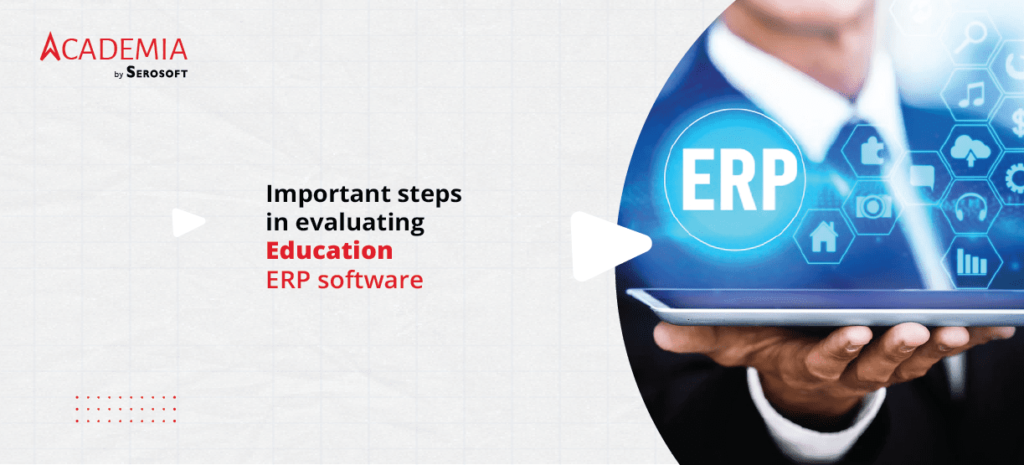 ACADEMIA
by SEROSOFT

Important steps in evaluating Education ERP software

ERP